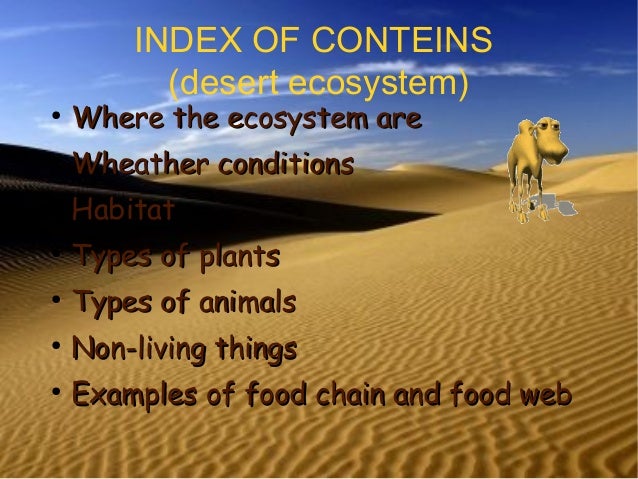 INDEX OF CONTEINS
(desert ecosystem)

• Where the ecosystem are
• Wheather conditions
• Habitat
• Types of plants
• Types of animals
• Non-living things
• Examples of food chain and food web